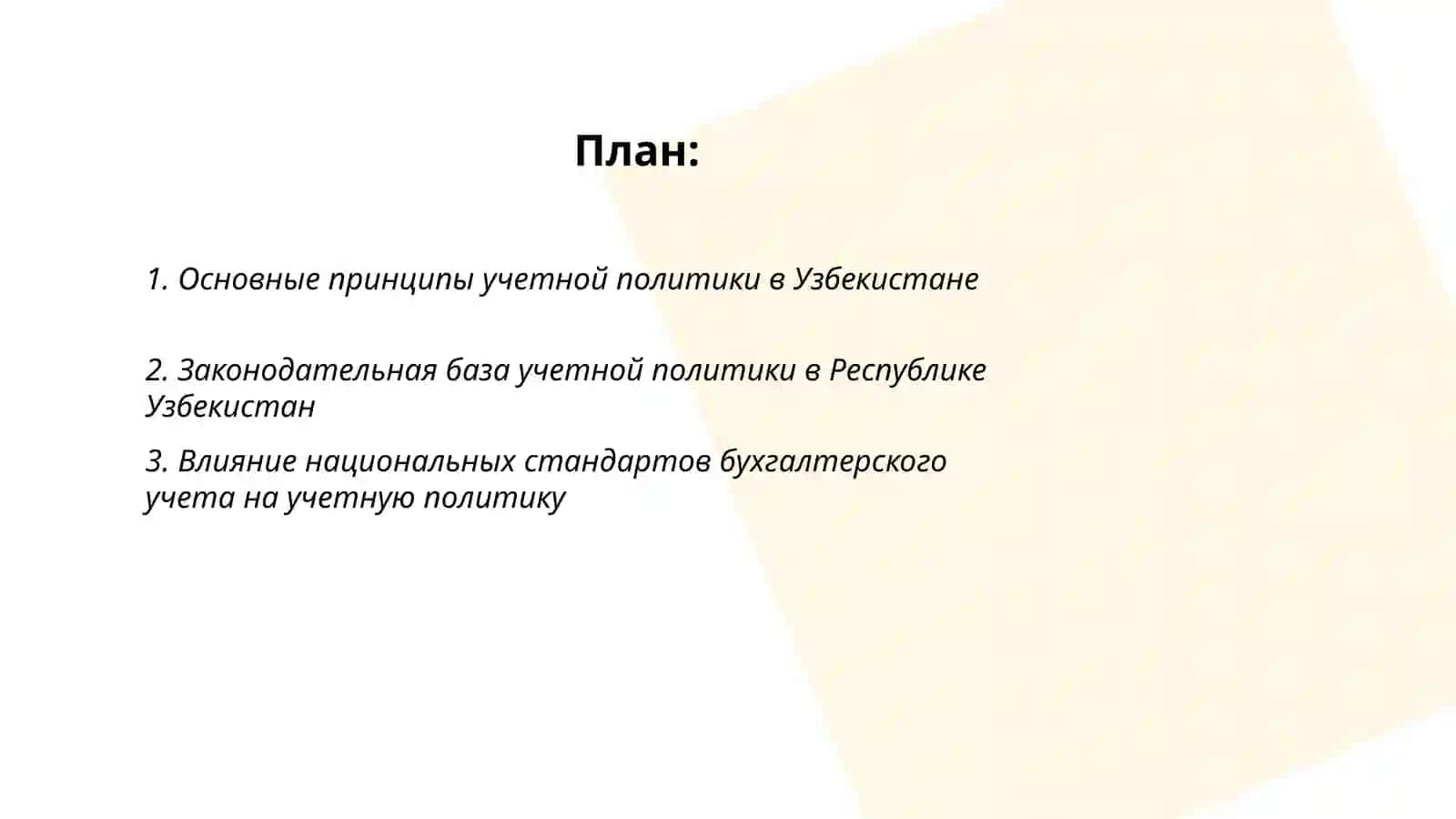 План:

1. Основные принципы учетной политики в Узбекистане

2. Законодательная база учетной политики в Республике Узбекистан

3. Влияние национальных стандартов бухгалтерского учета на учетную политику